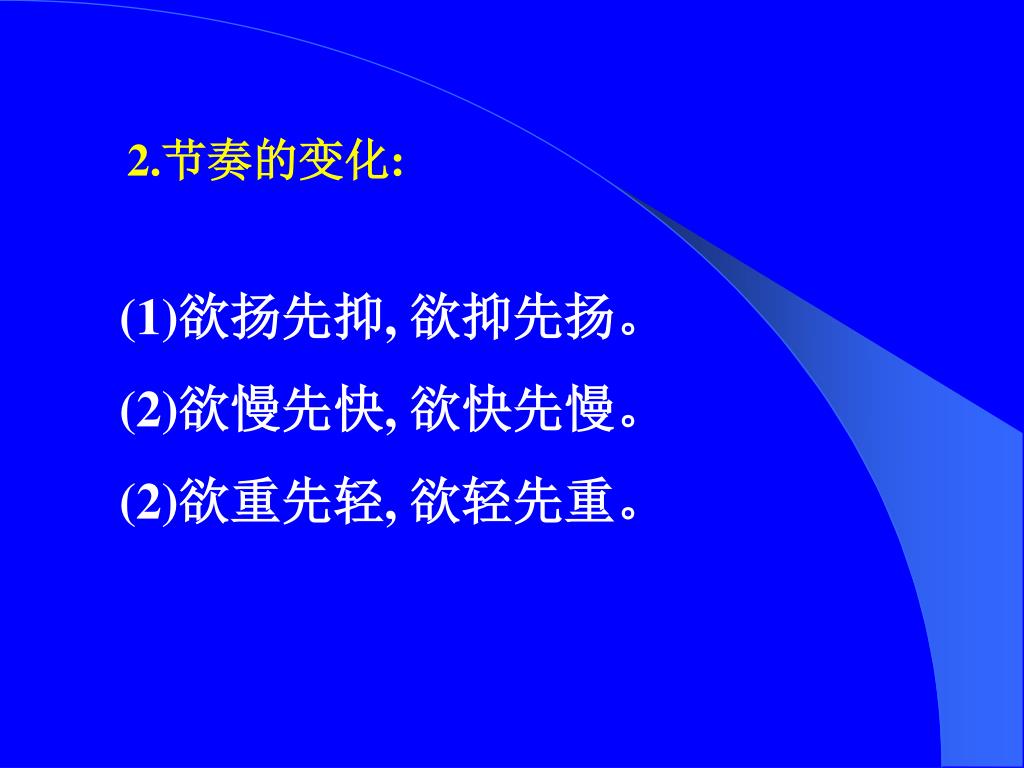 2.节奏的变化:

(1)欲扬先抑, 欲抑先扬。

(2)欲慢先快, 欲快先慢。

(2)欲重先轻, 欲轻先重。